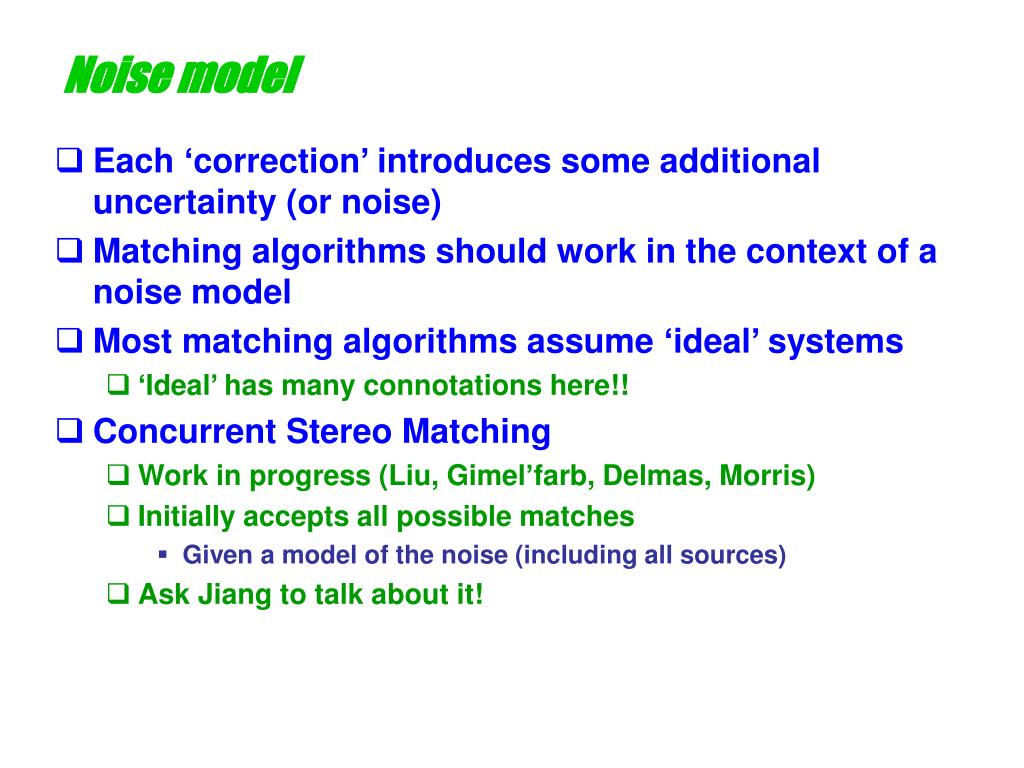 Noise model

❑ Each ‘correction’ introduces some additional uncertainty (or noise)

❑ Matching algorithms should work in the context of a noise model

❑ Most matching algorithms assume ‘ideal’ systems

❑ ‘Ideal’ has many connotations here!!

❑ Concurrent Stereo Matching

❑ Work in progress (Liu, Gimel’farb, Delmas, Morris)

❑ Initially accepts all possible matches

▪ Given a model of the noise (including all sources)

❑ Ask Jiang to talk about it!